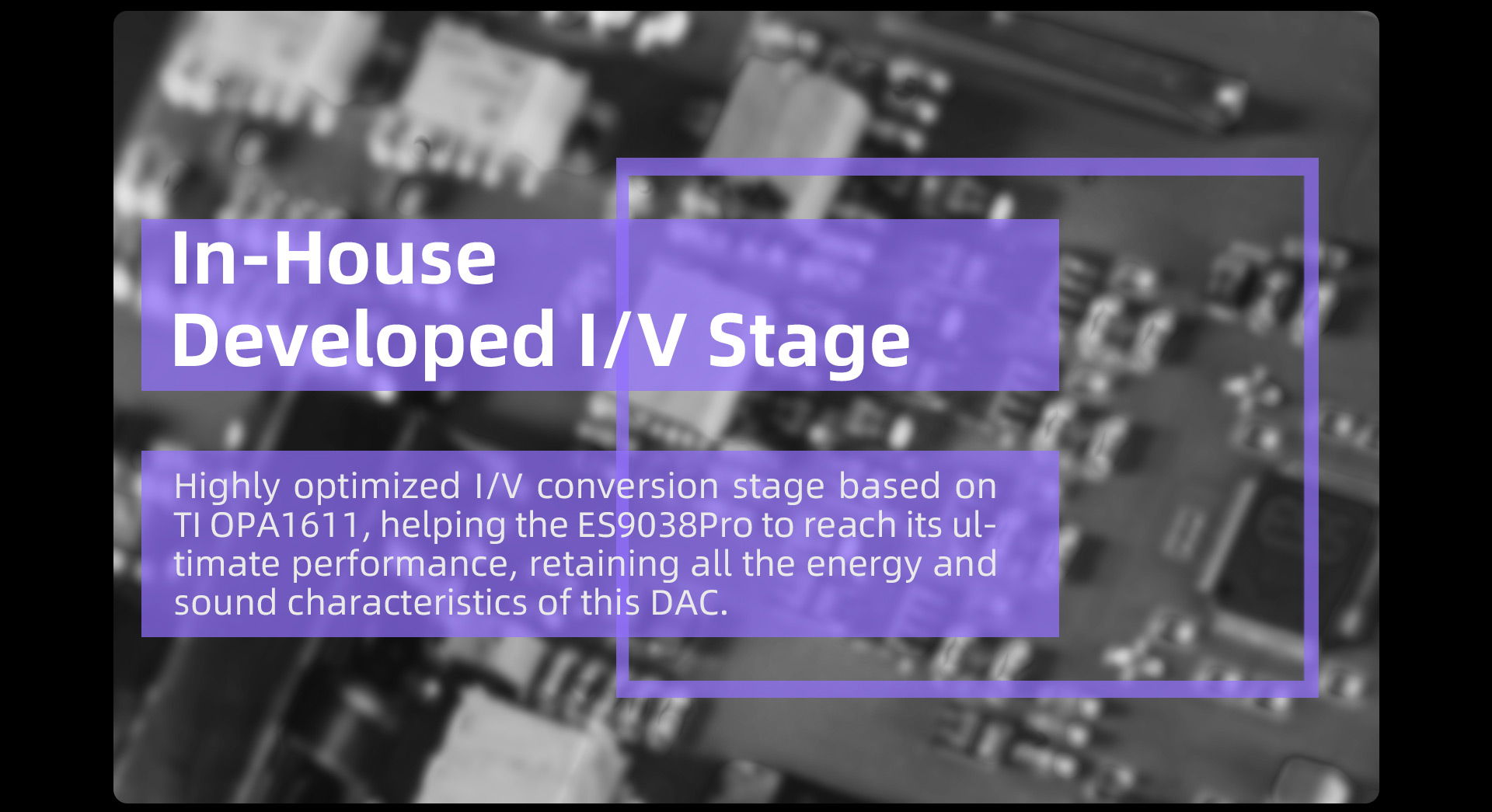 In-House
Developed I/V Stage

Highly optimized I/V conversion stage based on TI OPA1611, helping the ES9038Pro to reach its ultimate performance, retaining all the energy and sound characteristics of this DAC.